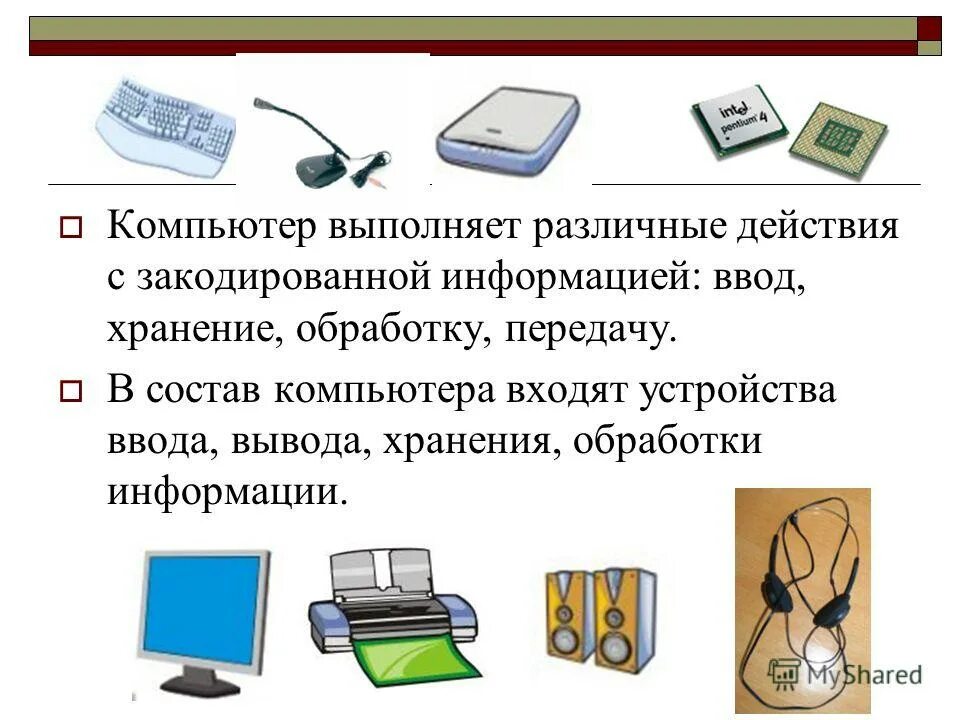 intel pentium 4

Компьютер выполняет различные действия с закодированной информацией: ввод, хранение, обработку, передачу.

В состав компьютера входят устройства ввода, вывода, хранения, обработки информации.

MyShared